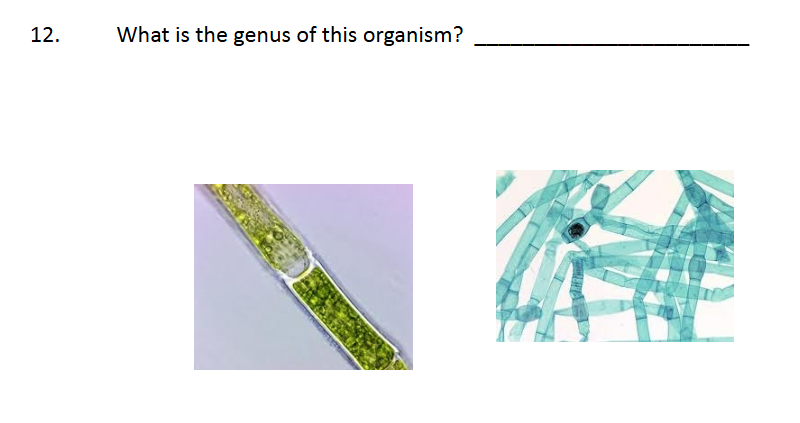 12. What is the genus of this organism? ______________________